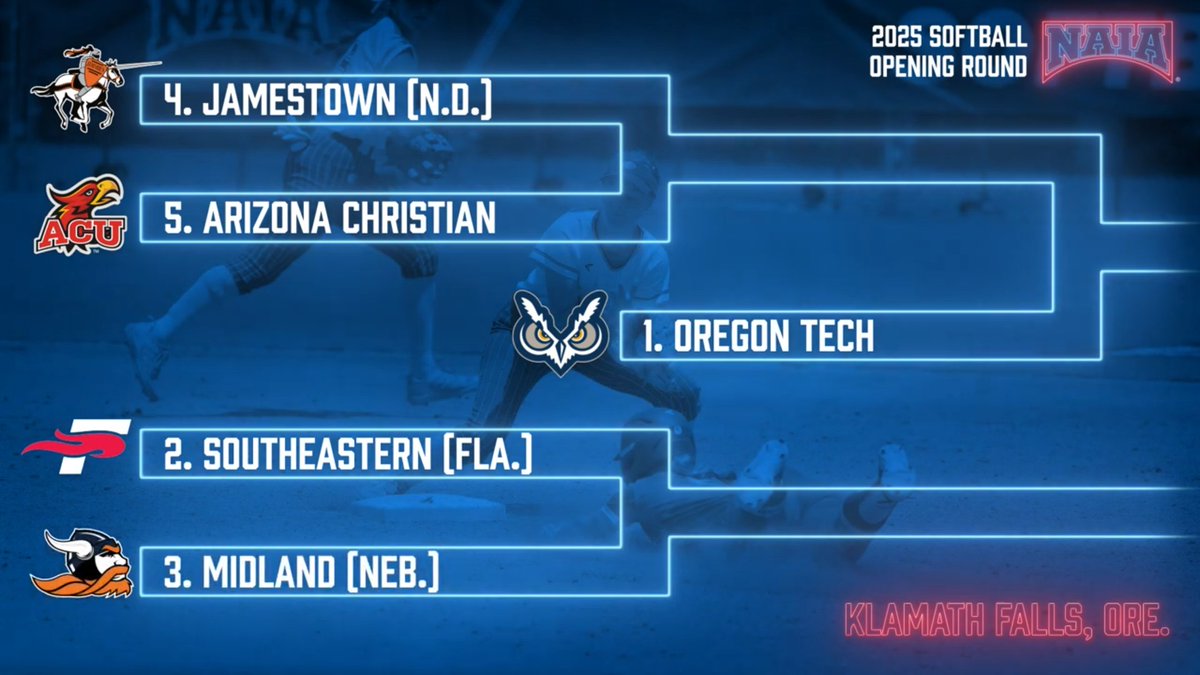 2025 SOFTBALL OPENING ROUND

NAIA

4. JAMESTOWN (N.D.)

ACU

5. ARIZONA CHRISTIAN

1. OREGON TECH

2. SOUTHEASTERN (FLA.)

3. MIDLAND (NEB.)

KLAMATH FALLS, ORE.